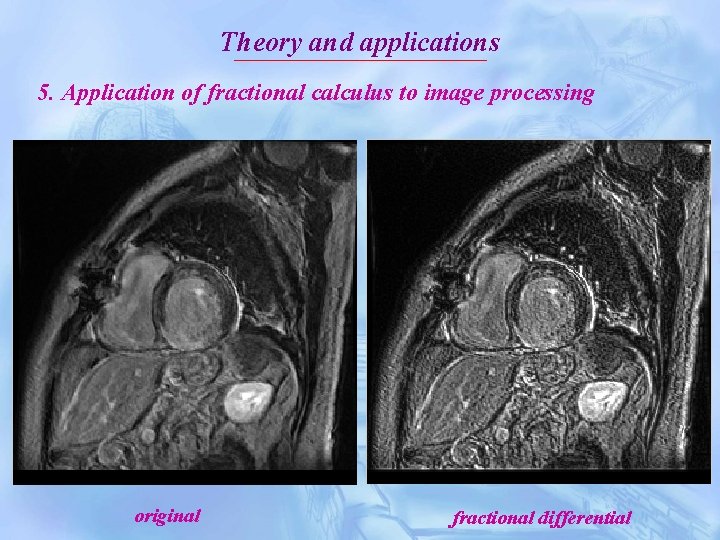 Theory and applications

5. Application of fractional calculus to image processing

original

fractional differential